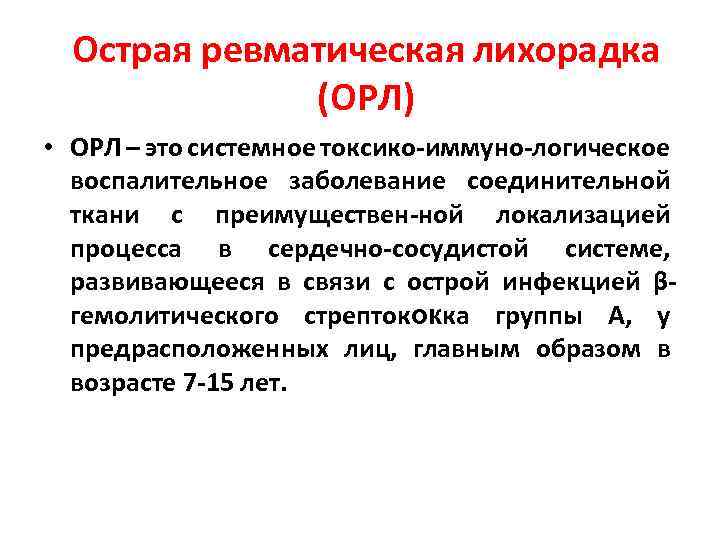 Острая ревматическая лихорадка (ОРЛ)

• ОРЛ – это системное токсико-иммуно-логическое воспалительное заболевание соединительной ткани с преимуществен-ной локализацией процесса в сердечно-сосудистой системе, развивающееся в связи с острой инфекцией β-гемолитического стрептококка группы А, у предрасположенных лиц, главным образом в возрасте 7-15 лет.